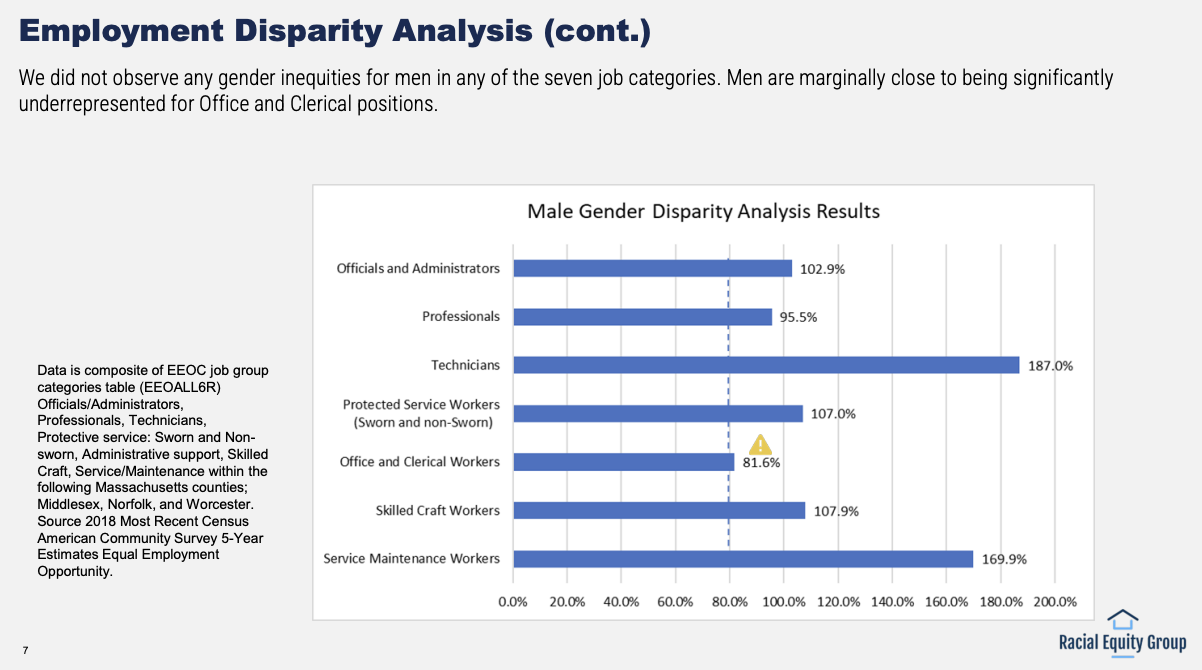 Employment Disparity Analysis (cont.)

We did not observe any gender inequities for men in any of the seven job categories. Men are marginally close to being significantly underrepresented for Office and Clerical positions.

Data is composite of EEOC job group categories table (EEOALL6R) Officials/Administrators, Professionals, Technicians, Protective service: Sworn and Non-sworn, Administrative support, Skilled Craft, Service/Maintenance within the following Massachusetts counties; Middlesex, Norfolk, and Worcester. Source 2018 Most Recent Census American Community Survey 5-Year Estimates Equal Employment Opportunity.

Male Gender Disparity Analysis Results

Officials and Administrators 102.9%
Professionals 95.5%
Technicians 187.0%
Protected Service Workers (Sworn and non-Sworn) 107.0%
Office and Clerical Workers 81.6%
Skilled Craft Workers 107.9%
Service Maintenance Workers 169.9%

0.0% 20.0% 40.0% 60.0% 80.0% 100.0% 120.0% 140.0% 160.0% 180.0% 200.0%

7

Racial Equity Group